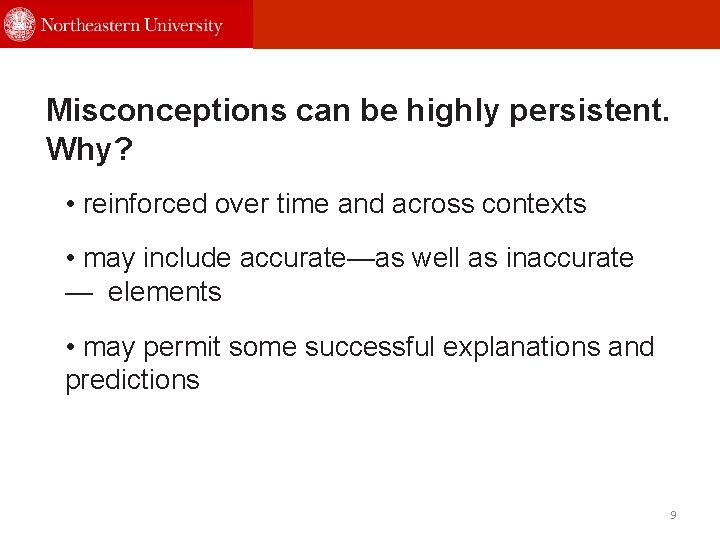 Northeastern University

Misconceptions can be highly persistent. Why?

• reinforced over time and across contexts

• may include accurate—as well as inaccurate — elements

• may permit some successful explanations and predictions

9